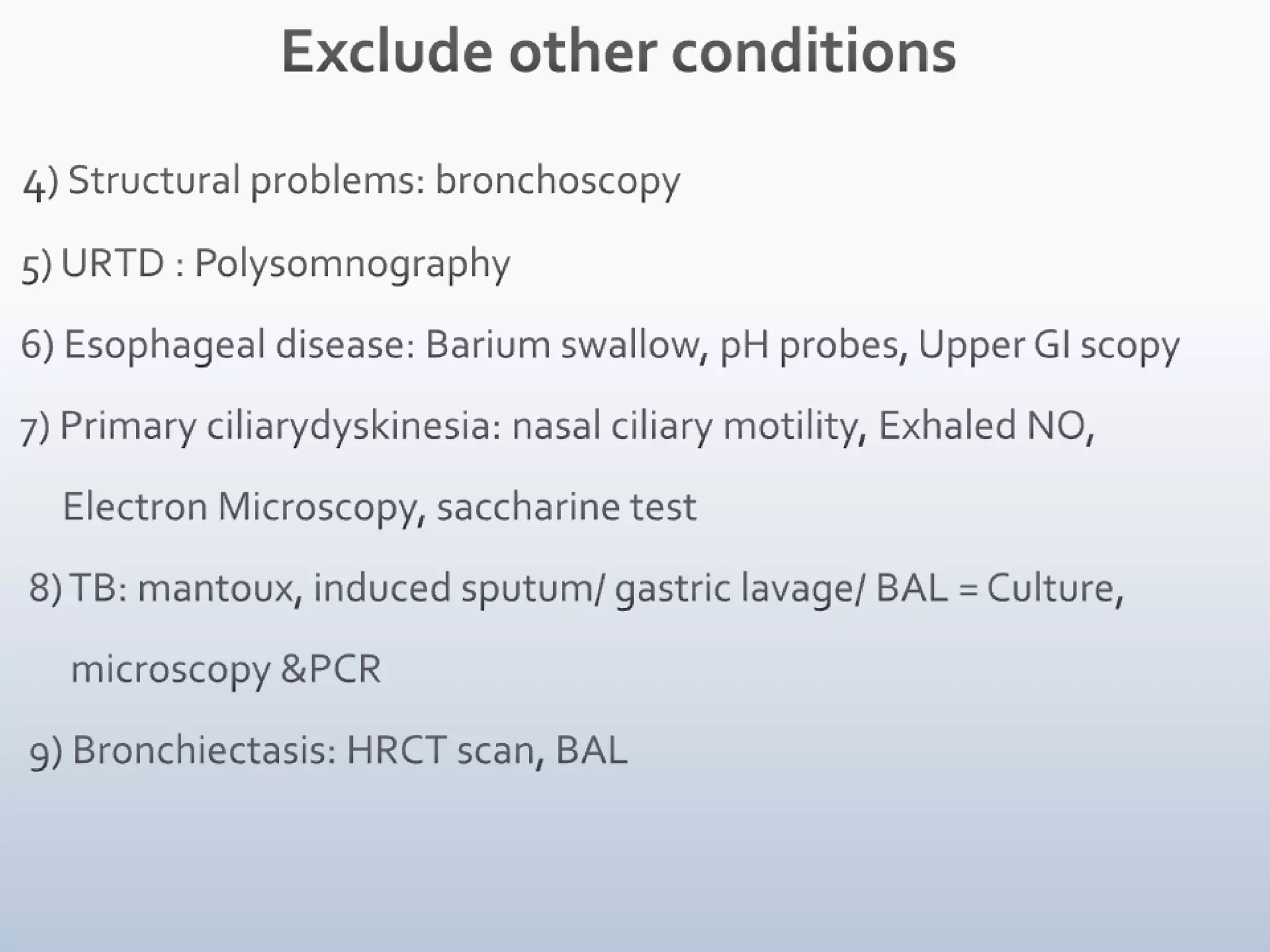 Exclude other conditions

4) Structural problems: bronchoscopy

5) URTD : Polysomnography

6) Esophageal disease: Barium swallow, pH probes, Upper GI scopy

7) Primary ciliarydyskinesia: nasal ciliary motility, Exhaled NO, Electron Microscopy, saccharine test

8) TB: mantoux, induced sputum/ gastric lavage/ BAL = Culture, microscopy &PCR

9) Bronchiectasis: HRCT scan, BAL